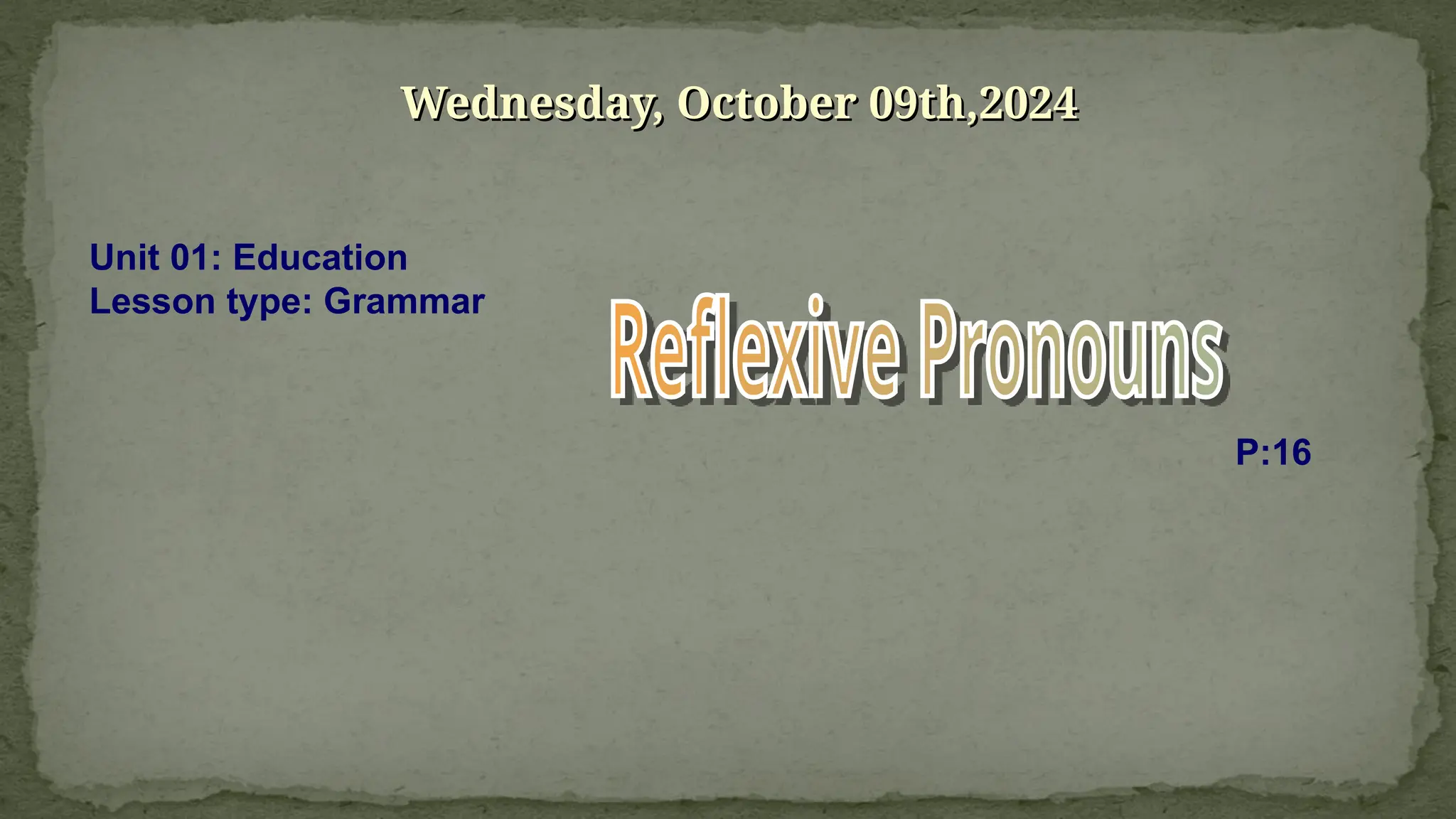 Wednesday, October 09th,2024

Unit 01: Education
Lesson type: Grammar

Reflexive Pronouns

P:16